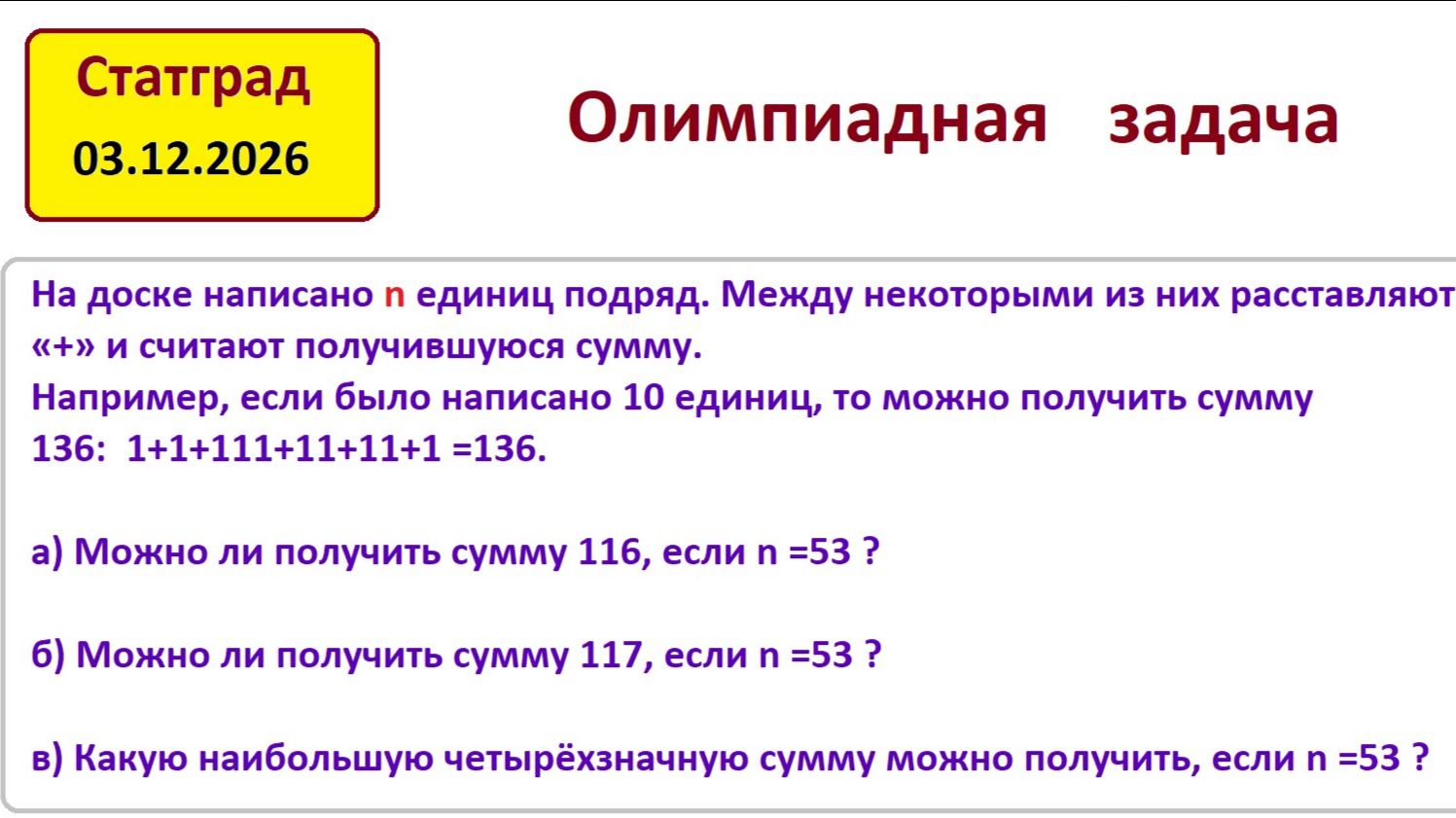 Статград
03.12.2026

Олимпиадная задача

На доске написано n единиц подряд. Между некоторыми из них расставляют «+» и считают получившуюся сумму.
Например, если было написано 10 единиц, то можно получить сумму 136: 1+1+111+11+11+1 =136.

а) Можно ли получить сумму 116, если n =53 ?

б) Можно ли получить сумму 117, если n =53 ?

в) Какую наибольшую четырёхзначную сумму можно получить, если n =53 ?